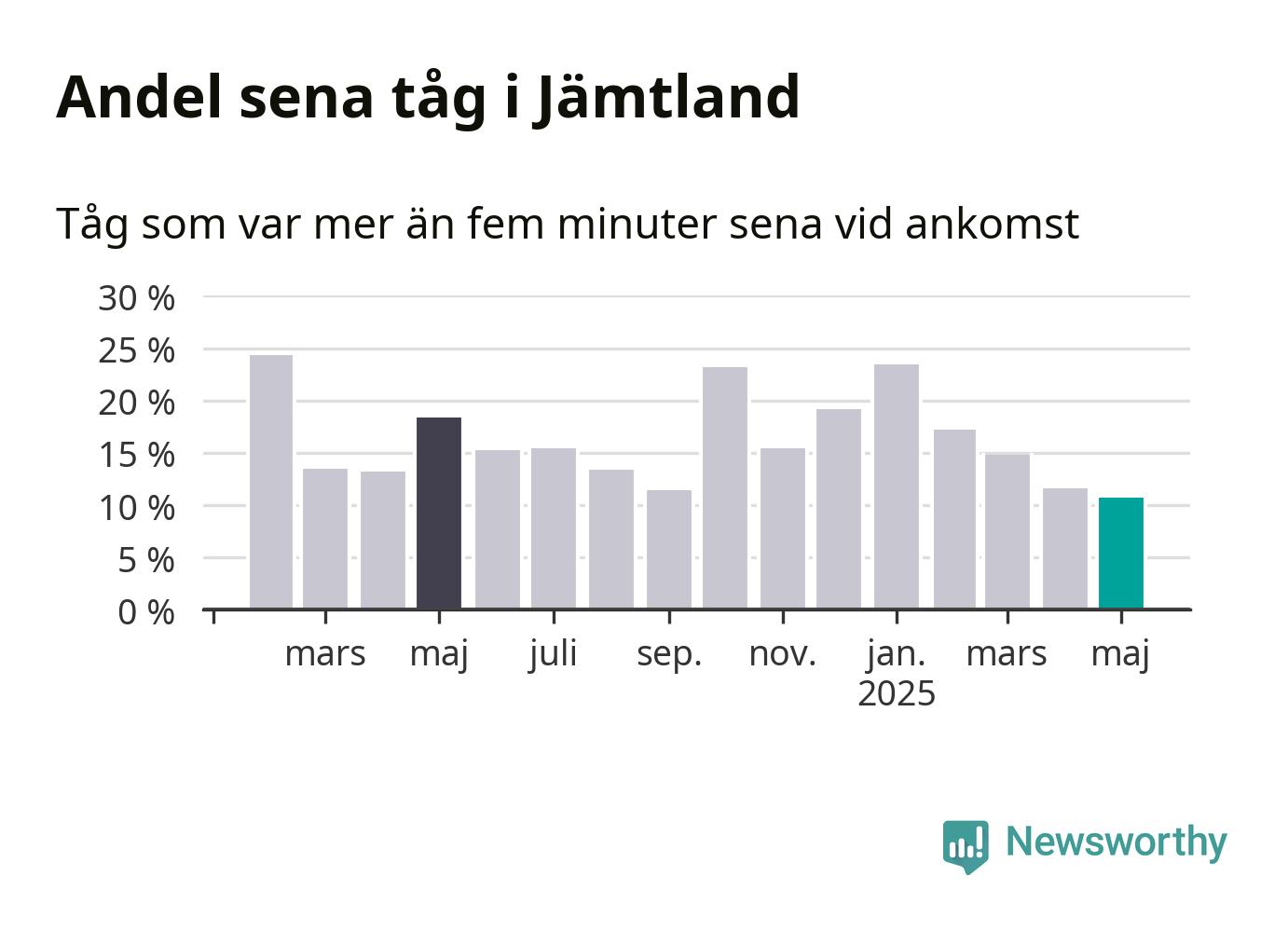 Andel sena tåg i Jämtland

Tåg som var mer än fem minuter sena vid ankomst

30 %
25 %
20 %
15 %
10 %
5 %
0 %

mars maj juli sep. nov. jan. 2025 mars maj

Newsworthy